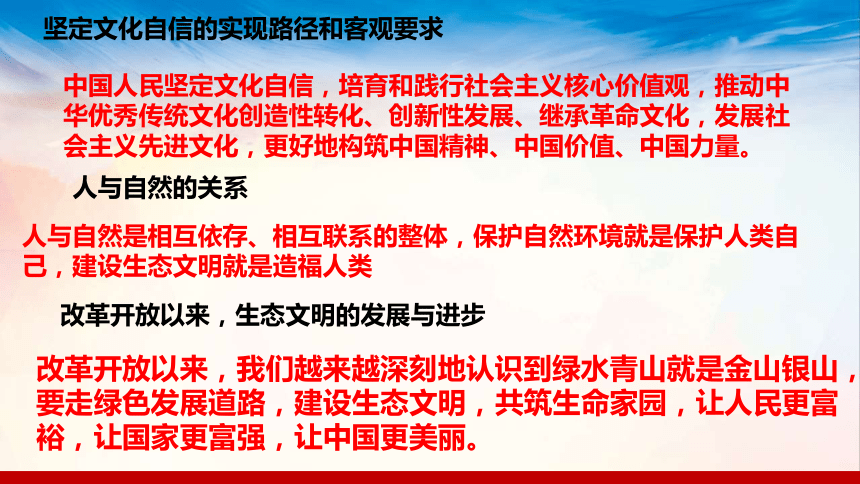 坚定文化自信的实现路径和客观要求

中国人民坚定文化自信，培育和践行社会主义核心价值观，推动中华优秀传统文化创造性转化、创新性发展、继承革命文化，发展社会主义先进文化，更好地构筑中国精神、中国价值、中国力量。

人与自然的关系

人与自然是相互依存、相互联系的整体，保护自然环境就是保护人类自己，建设生态文明就是造福人类

改革开放以来，生态文明的发展与进步

改革开放以来，我们越来越深刻地认识到绿水青山就是金山银山，要走绿色发展道路，建设生态文明，共筑生命家园，让人民更富裕，让国家更富强，让中国更美丽。